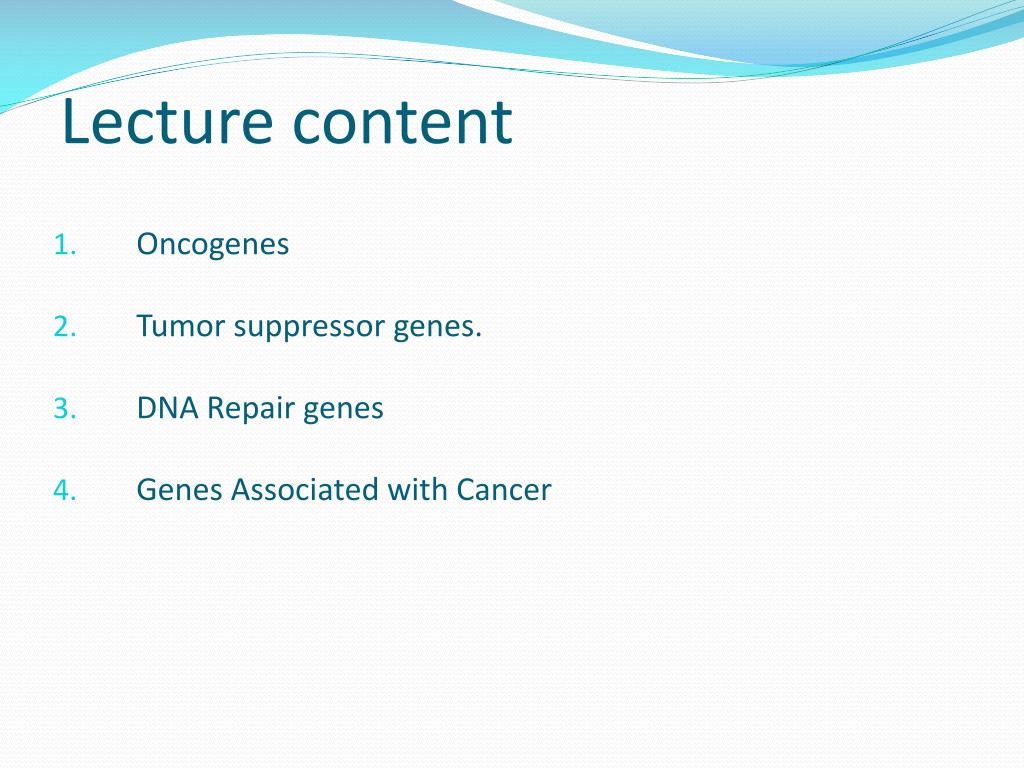 Lecture content

1. Oncogenes

2. Tumor suppressor genes.

3. DNA Repair genes

4. Genes Associated with Cancer